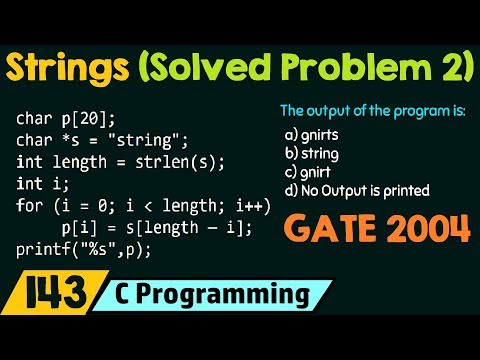 Strings (Solved Problem 2)

char p[20];
char *s = "string";
int length = strlen(s);
int i;
for (i = 0; i < length; i++)
    p[i] = s[length – i];
printf("%s",p);

The output of the program is:
a) gnirts
b) string
c) gnirt
d) No Output is printed

GATE 2004

143 C Programming